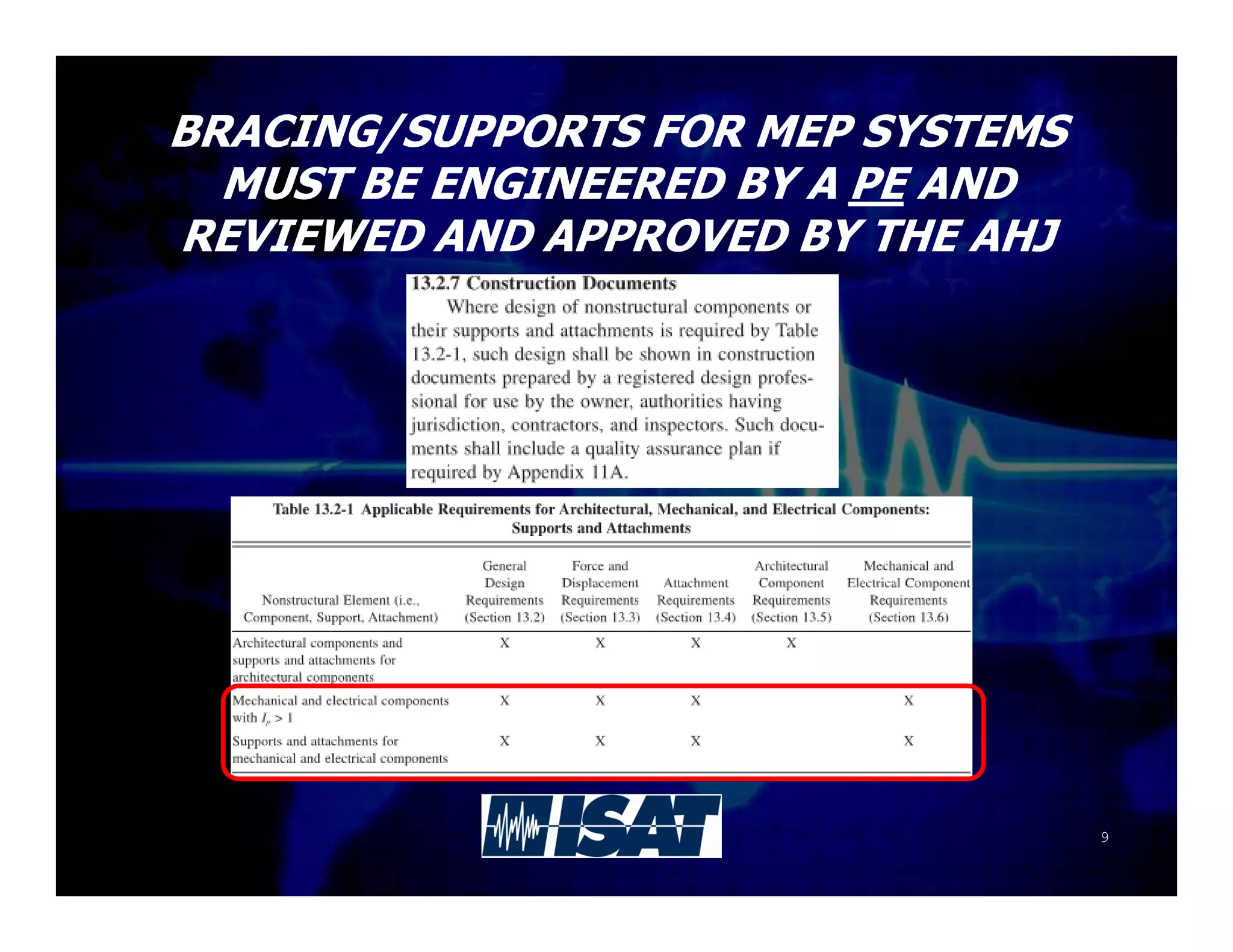 BRACING/SUPPORTS FOR MEP SYSTEMS MUST BE ENGINEERED BY A PE AND REVIEWED AND APPROVED BY THE AHJ

13.2.7 Construction Documents

Where design of nonstructural components or their supports and attachments is required by Table 13.2-1, such design shall be shown in construction documents prepared by a registered design professional for use by the owner, authorities having jurisdiction, contractors, and inspectors. Such documents shall include a quality assurance plan if required by Appendix 11A.

Table 13.2-1 Applicable Requirements for Architectural, Mechanical, and Electrical Components: Supports and Attachments

| Nonstructural Element (i.e., Component, Support, Attachment) | General Design Requirements (Section 13.2) | Force and Displacement Requirements (Section 13.3) | Attachment Requirements (Section 13.4) | Architectural Component Requirements (Section 13.5) | Mechanical and Electrical Component Requirements (Section 13.6) |
|---|---|---|---|---|---|
| Architectural components and supports and attachments for architectural components | X | X | X | X | |
| Mechanical and electrical components with $I_p > 1$ | X | X | X | | X |
| Supports and attachments for mechanical and electrical components | X | X | X | | X |

ISAT

9